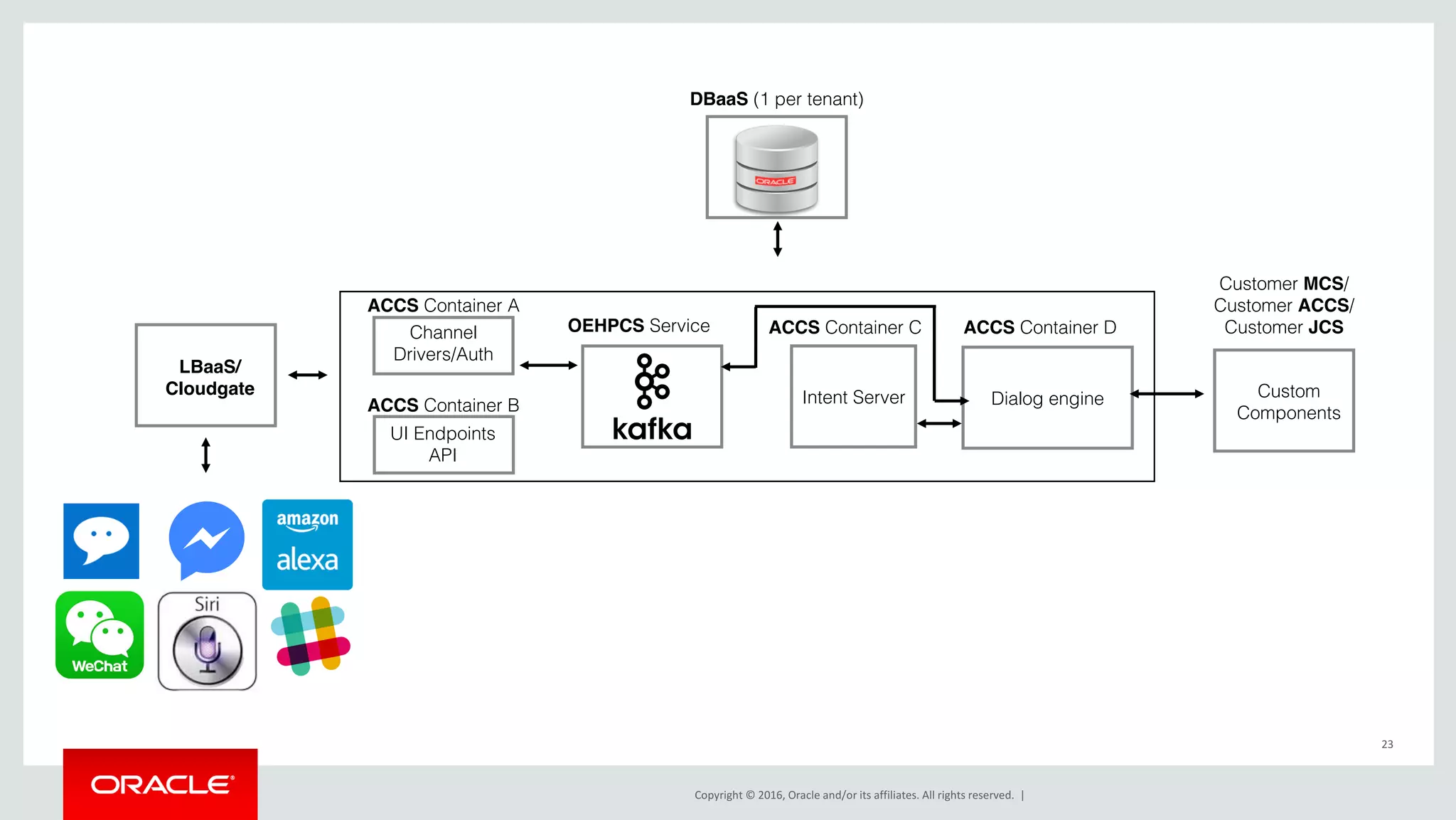 DBaaS (1 per tenant)

ORACLE

LBaaS/
Cloudgate

ACCS Container A
Channel Drivers/Auth

ACCS Container B
UI Endpoints API

OEHPCS Service
kafka

ACCS Container C
Intent Server

ACCS Container D
Dialog engine

Customer MCS/
Customer ACCS/
Customer JCS

Custom Components

amazon
alexa

WeChat

Siri

23

ORACLE

Copyright © 2016, Oracle and/or its affiliates. All rights reserved. |